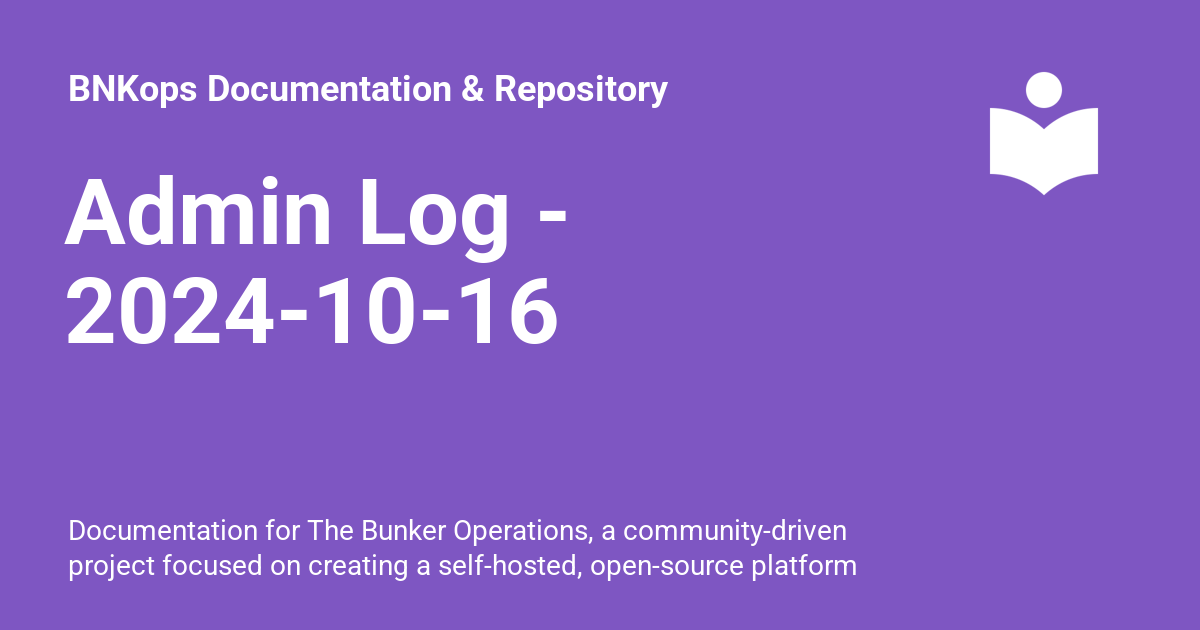 BNKops Documentation & Repository

Admin Log - 2024-10-16

Documentation for The Bunker Operations, a community-driven project focused on creating a self-hosted, open-source platform